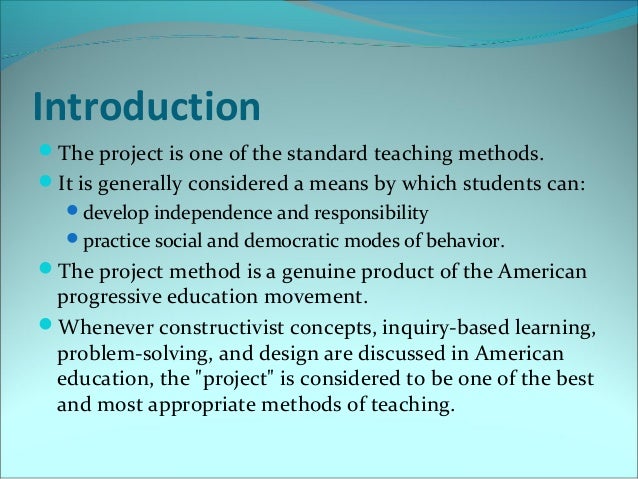 Introduction

- The project is one of the standard teaching methods.
- It is generally considered a means by which students can:
  - develop independence and responsibility
  - practice social and democratic modes of behavior.
- The project method is a genuine product of the American progressive education movement.
- Whenever constructivist concepts, inquiry-based learning, problem-solving, and design are discussed in American education, the "project" is considered to be one of the best and most appropriate methods of teaching.